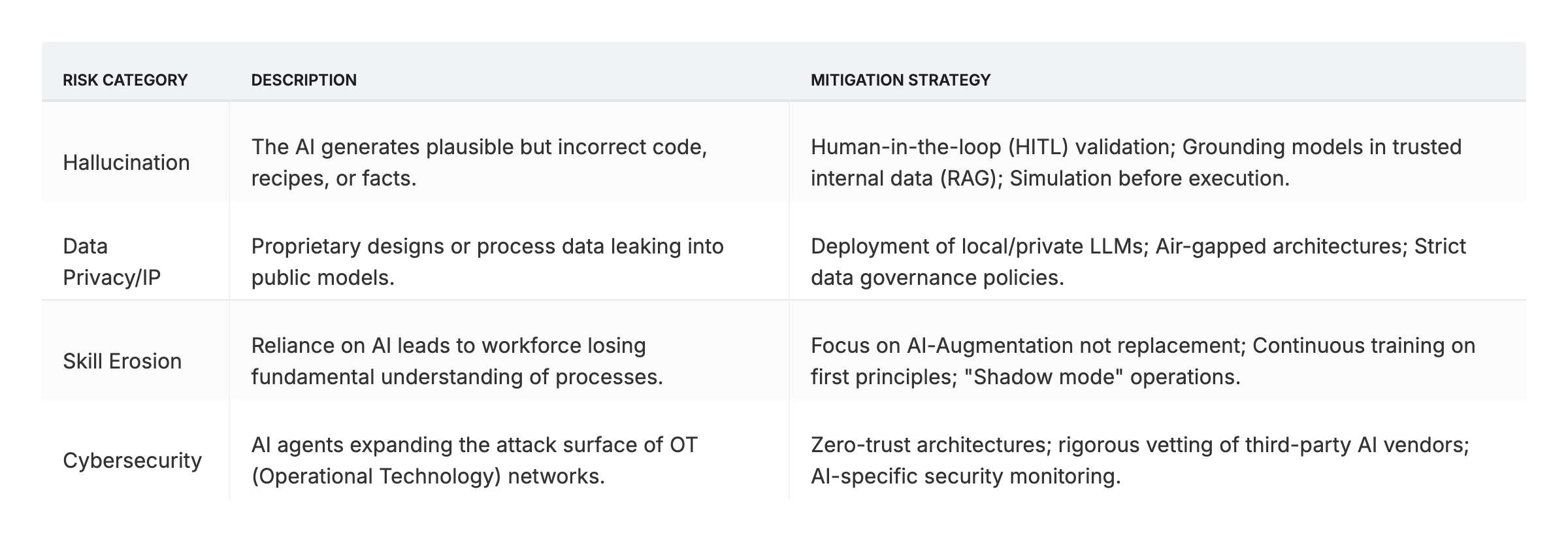 | RISK CATEGORY | DESCRIPTION | MITIGATION STRATEGY |
|---|---|---|
| Hallucination | The AI generates plausible but incorrect code, recipes, or facts. | Human-in-the-loop (HITL) validation; Grounding models in trusted internal data (RAG); Simulation before execution. |
| Data Privacy/IP | Proprietary designs or process data leaking into public models. | Deployment of local/private LLMs; Air-gapped architectures; Strict data governance policies. |
| Skill Erosion | Reliance on AI leads to workforce losing fundamental understanding of processes. | Focus on AI-Augmentation not replacement; Continuous training on first principles; "Shadow mode" operations. |
| Cybersecurity | AI agents expanding the attack surface of OT (Operational Technology) networks. | Zero-trust architectures; rigorous vetting of third-party AI vendors; AI-specific security monitoring. |